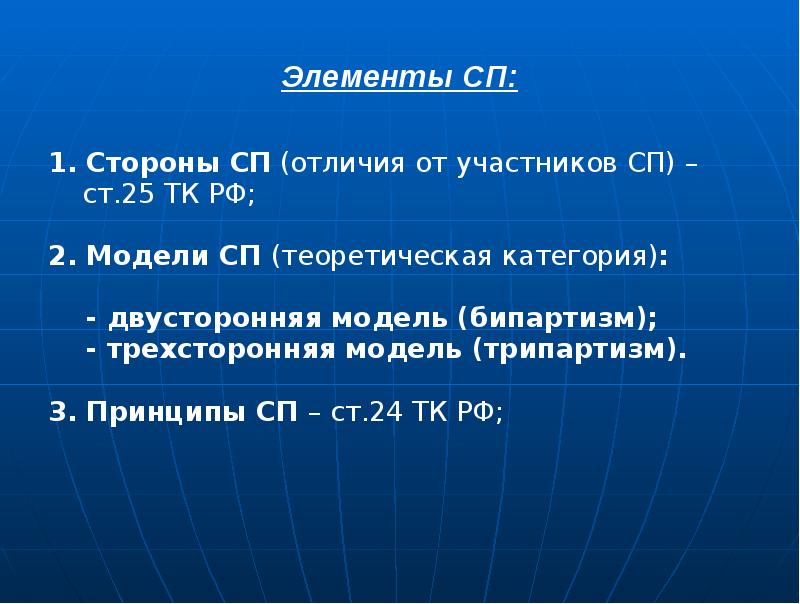 Элементы СП:

1. Стороны СП (отличия от участников СП) – ст.25 ТК РФ;

2. Модели СП (теоретическая категория):

- двусторонняя модель (бипартизм);
- трехсторонняя модель (трипартизм).

3. Принципы СП – ст.24 ТК РФ;